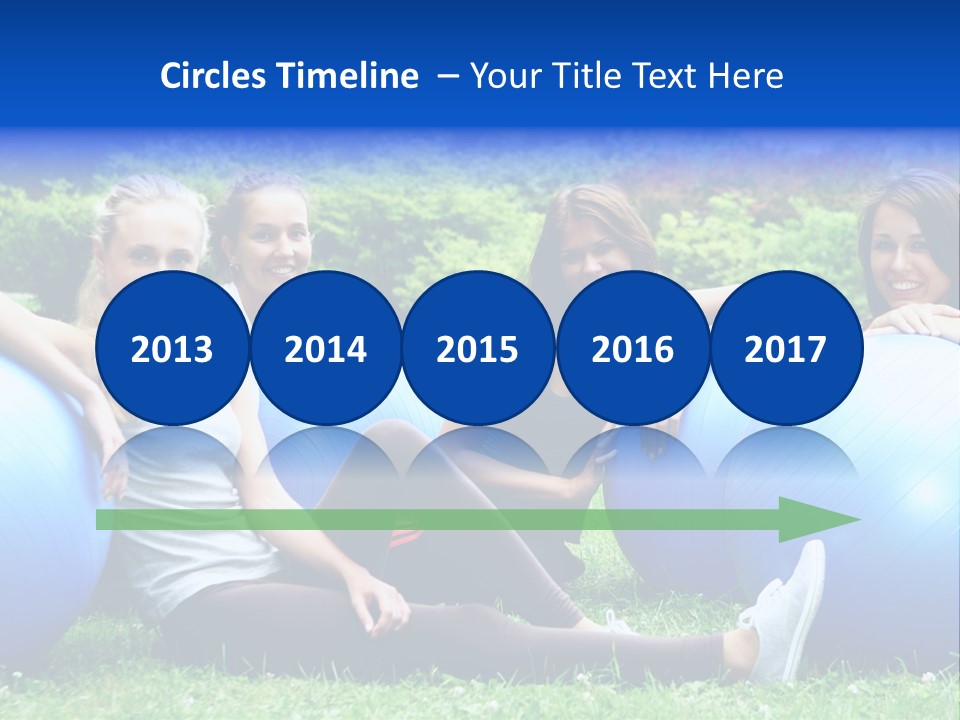 Circles Timeline – Your Title Text Here

2013

2014

2015

2016

2017